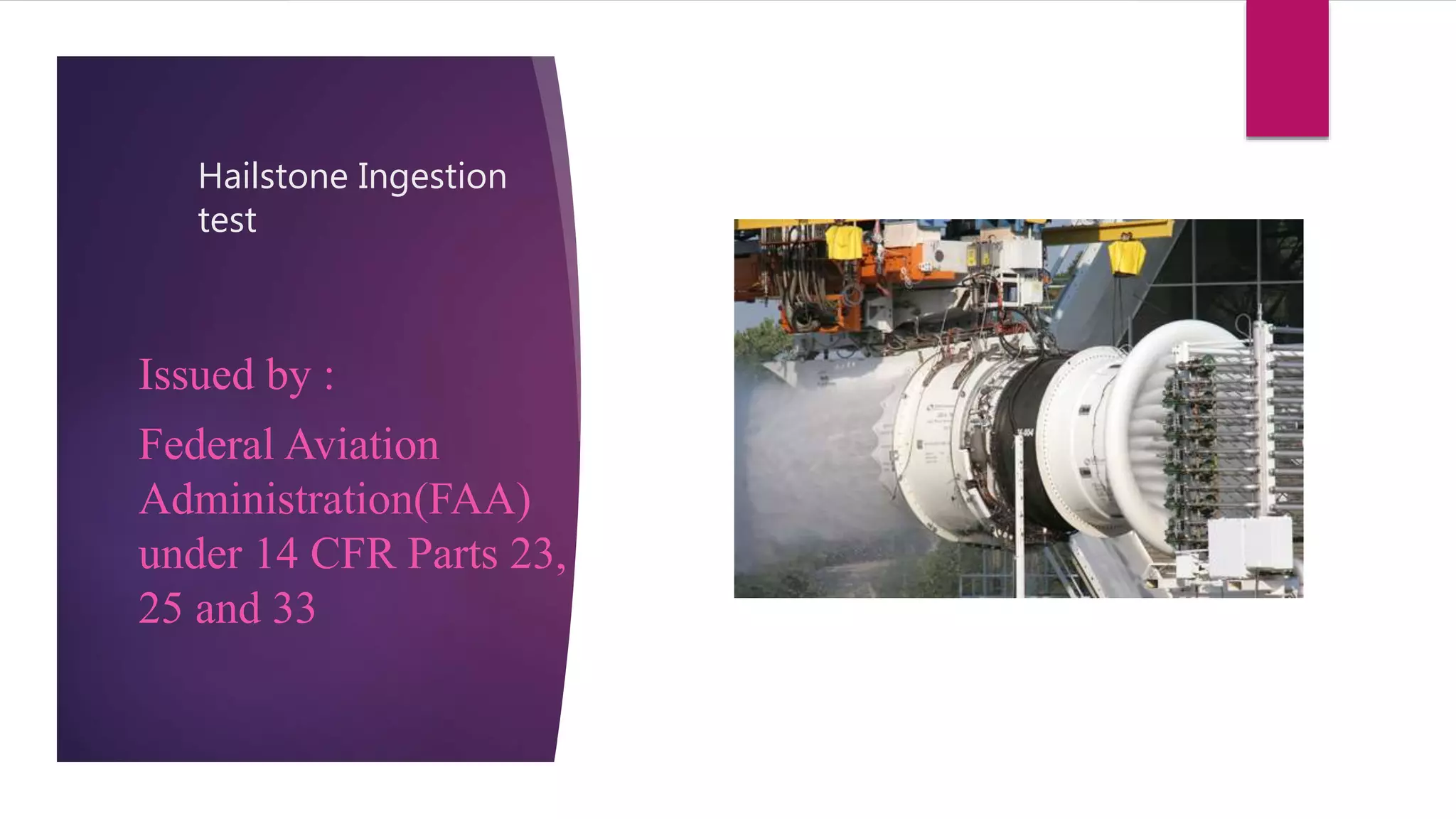 Hailstone Ingestion test

Issued by :

Federal Aviation Administration(FAA) under 14 CFR Parts 23, 25 and 33